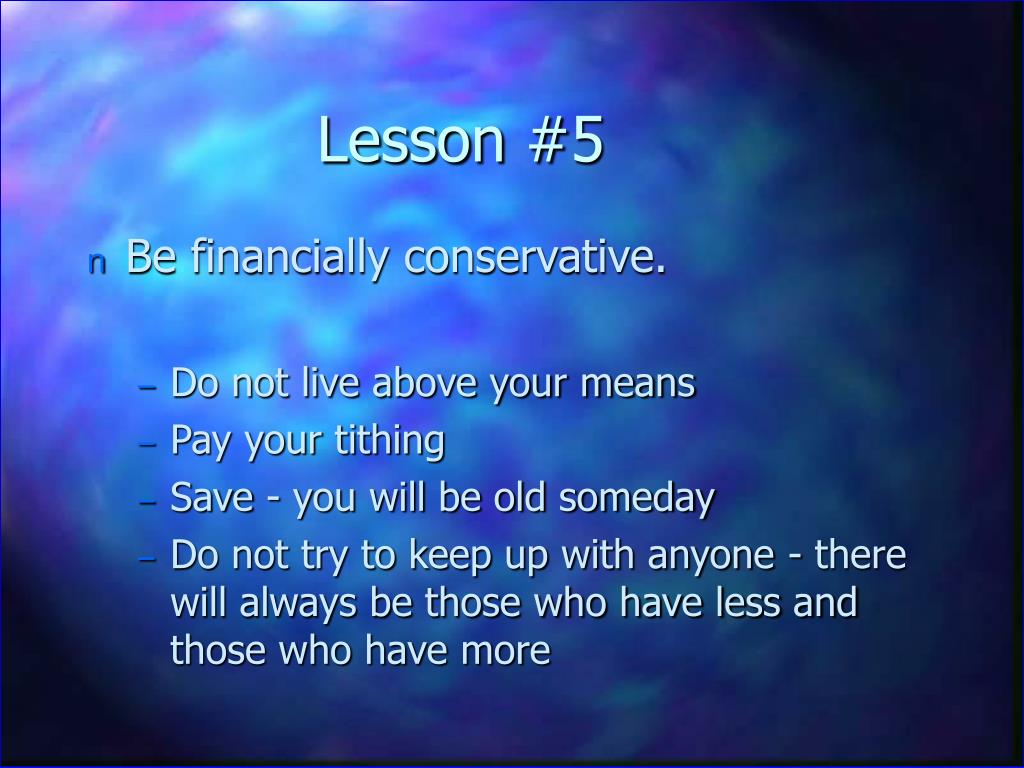 Lesson #5

n Be financially conservative.

– Do not live above your means
– Pay your tithing
– Save - you will be old someday
– Do not try to keep up with anyone - there will always be those who have less and those who have more